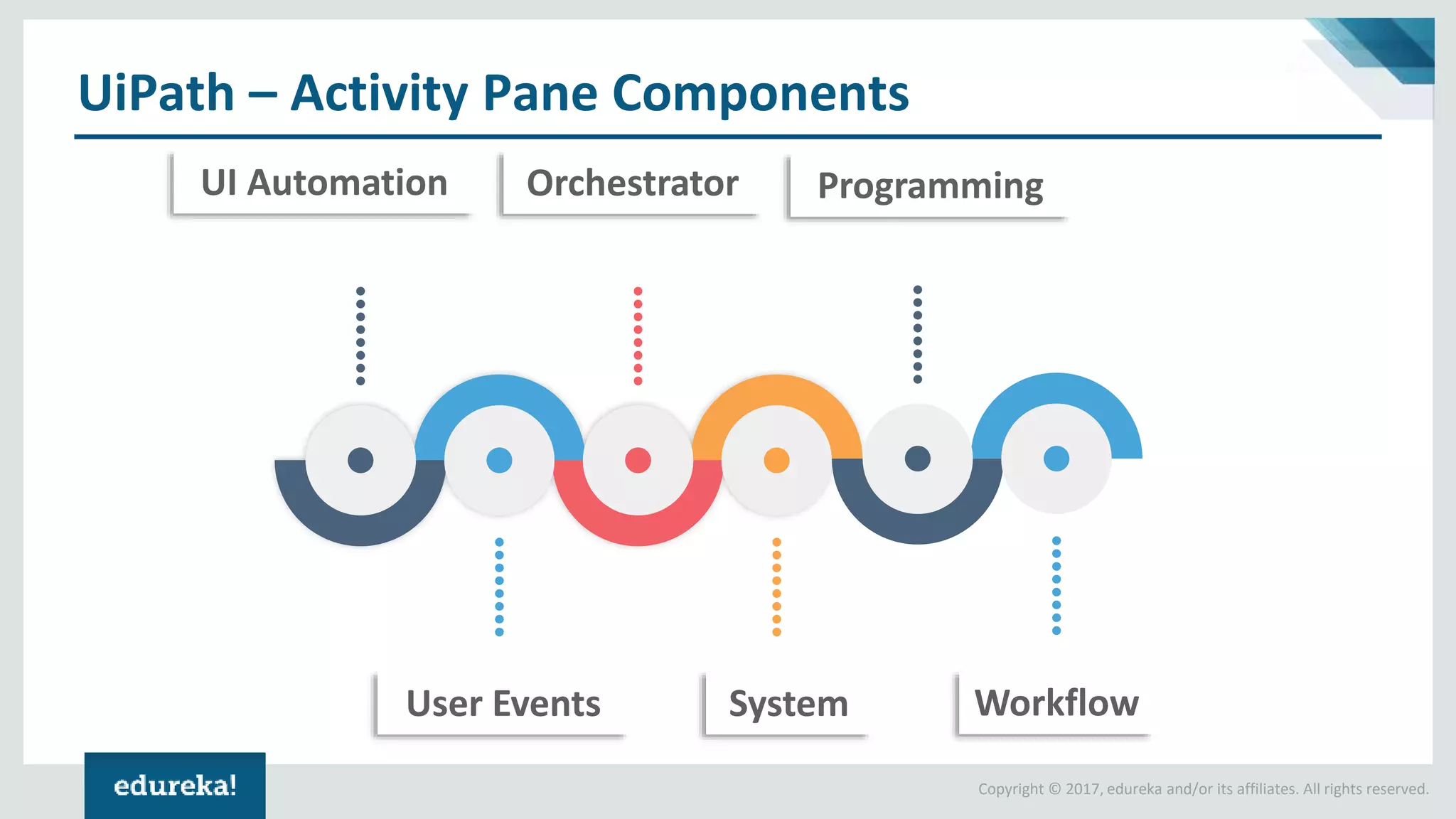 UiPath – Activity Pane Components

UI Automation

Orchestrator

Programming

User Events

System

Workflow

edureka!

Copyright © 2017, edureka and/or its affiliates. All rights reserved.